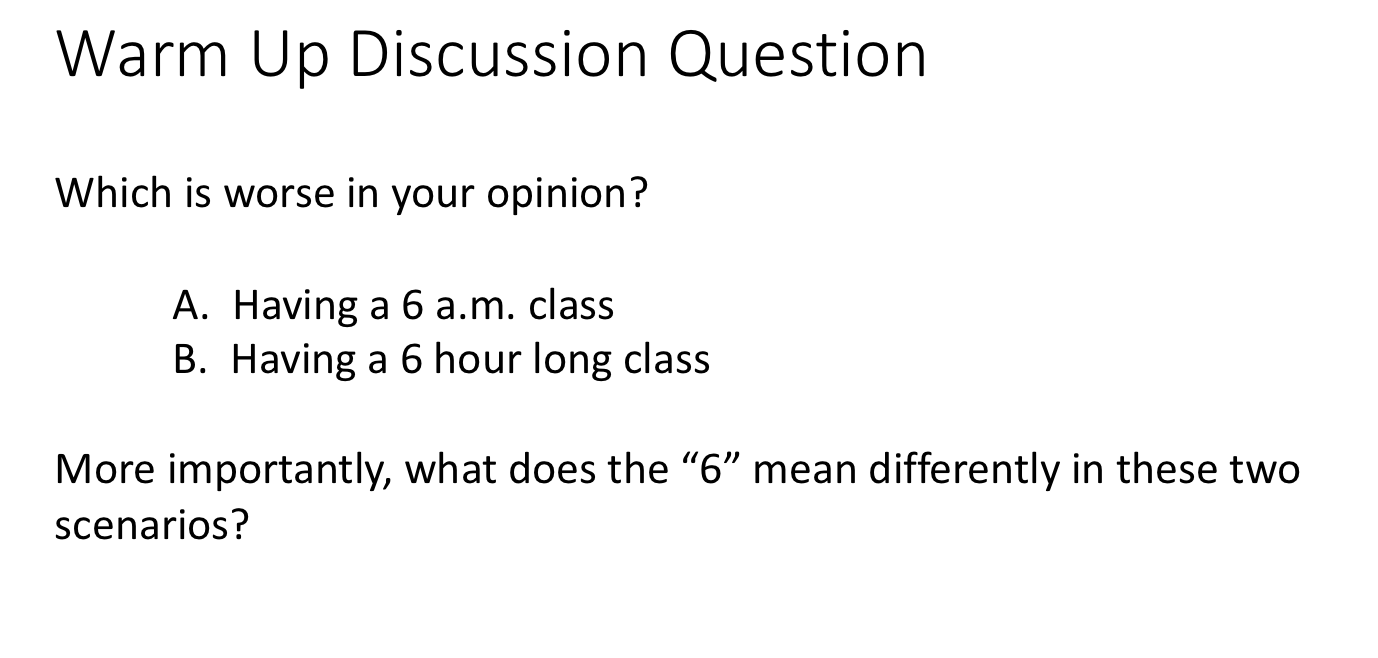 Warm Up Discussion Question

Which is worse in your opinion?

A. Having a 6 a.m. class
B. Having a 6 hour long class

More importantly, what does the “6” mean differently in these two scenarios?